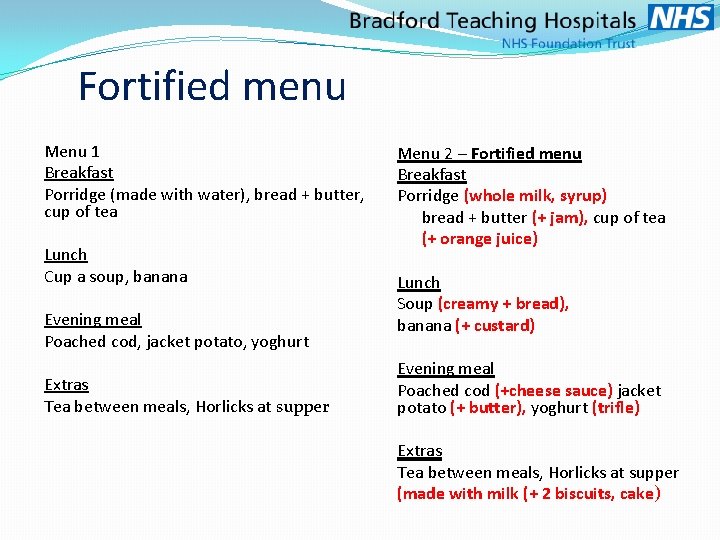 Bradford Teaching Hospitals NHS
NHS Foundation Trust

Fortified menu

Menu 1
Breakfast
Porridge (made with water), bread + butter, cup of tea

Lunch
Cup a soup, banana

Evening meal
Poached cod, jacket potato, yoghurt

Extras
Tea between meals, Horlicks at supper

Menu 2 – Fortified menu
Breakfast
Porridge (whole milk, syrup)
bread + butter (+ jam), cup of tea
(+ orange juice)

Lunch
Soup (creamy + bread),
banana (+ custard)

Evening meal
Poached cod (+cheese sauce) jacket potato (+ butter), yoghurt (trifle)

Extras
Tea between meals, Horlicks at supper
(made with milk (+ 2 biscuits, cake)